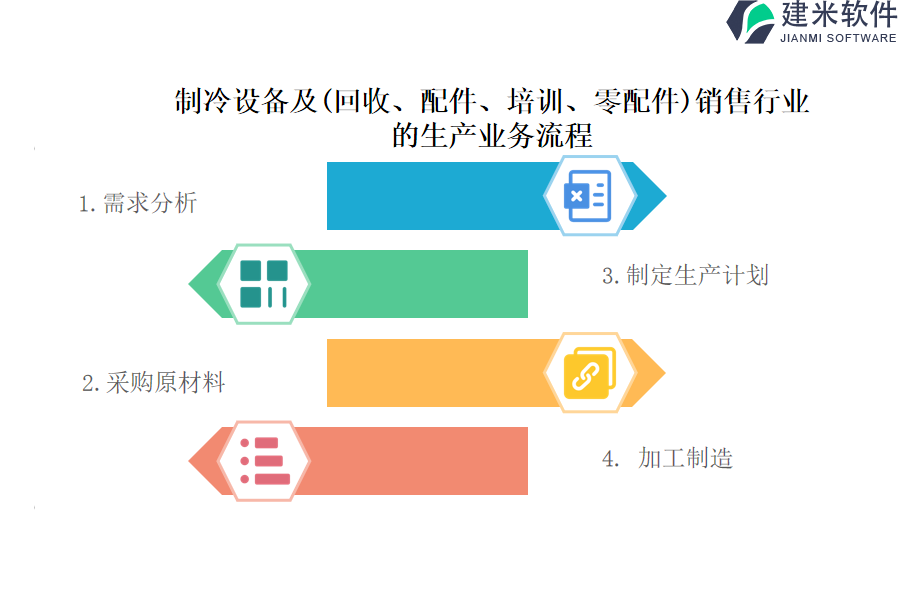 建米软件
JIANMI SOFTWARE

制冷设备及(回收、配件、培训、零配件)销售行业的生产业务流程

1. 需求分析

3. 制定生产计划

2. 采购原材料

4. 加工制造